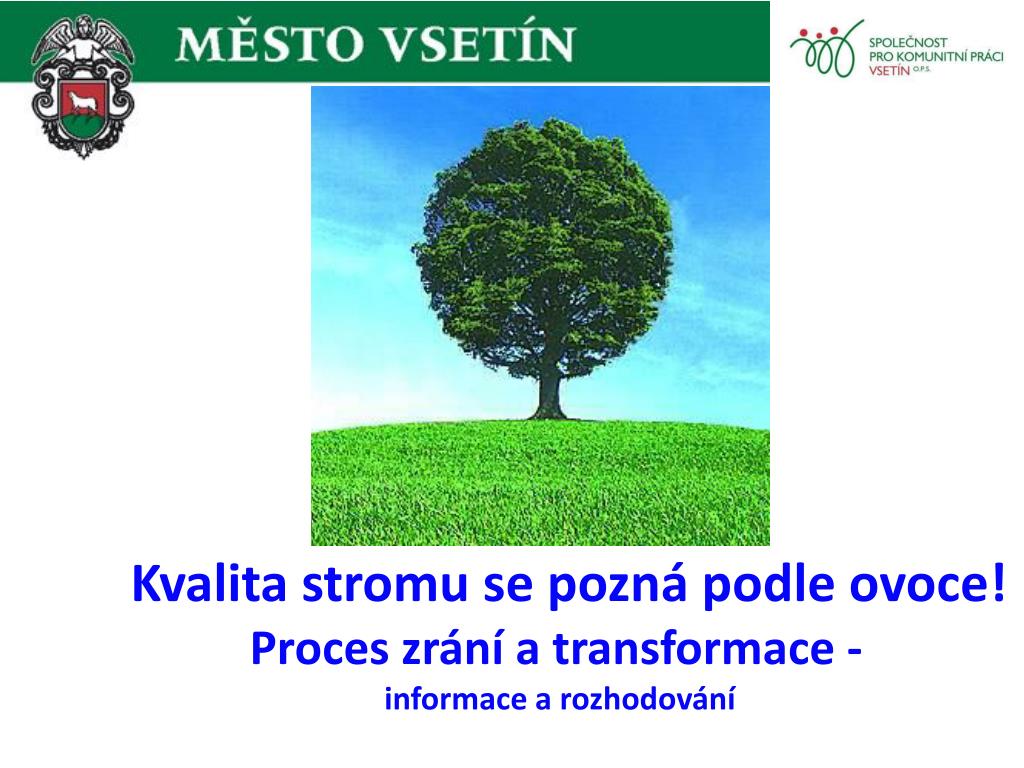 MĚSTO VSETÍN

SPOLEČNOST PRO KOMUNITNÍ PRÁCI VSETÍN O.P.S.

Kvalita stromu se pozná podle ovoce!

Proces zrání a transformace -

informace a rozhodování